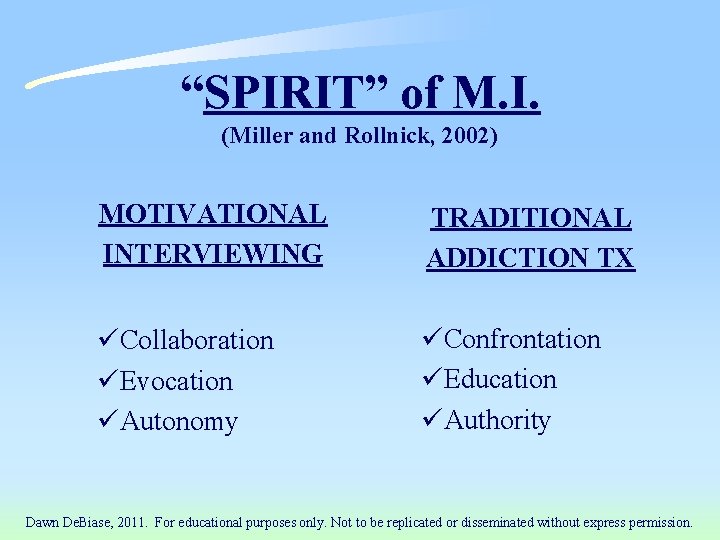 “SPIRIT” of M.I.
(Miller and Rollnick, 2002)

MOTIVATIONAL INTERVIEWING

✓Collaboration
✓Evocation
✓Autonomy

TRADITIONAL ADDICTION TX

✓Confrontation
✓Education
✓Authority

Dawn DeBiase, 2011. For educational purposes only. Not to be replicated or disseminated without express permission.